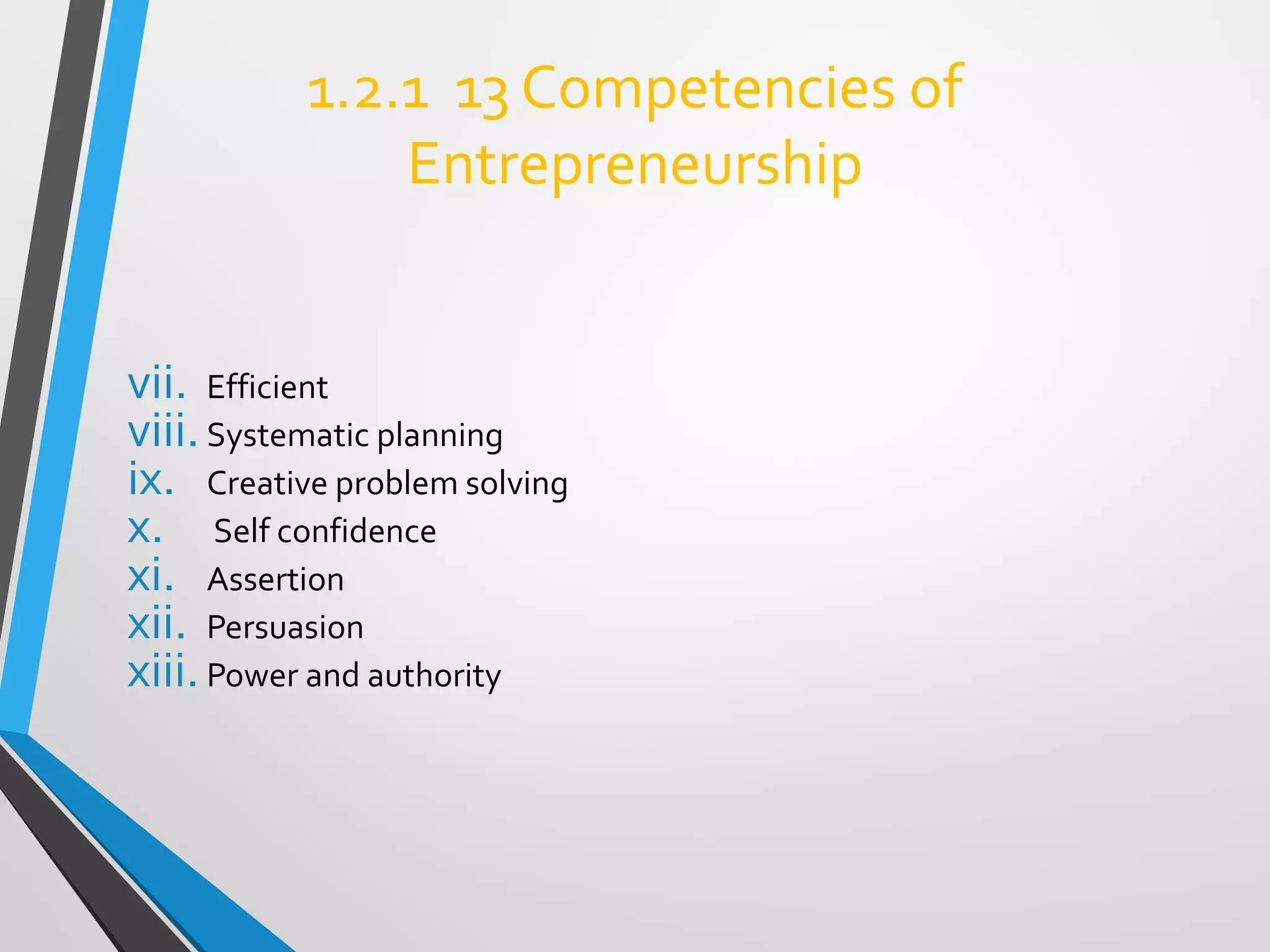 1.2.1 13 Competencies of Entrepreneurship

vii. Efficient
viii. Systematic planning
ix. Creative problem solving
x. Self confidence
xi. Assertion
xii. Persuasion
xiii. Power and authority